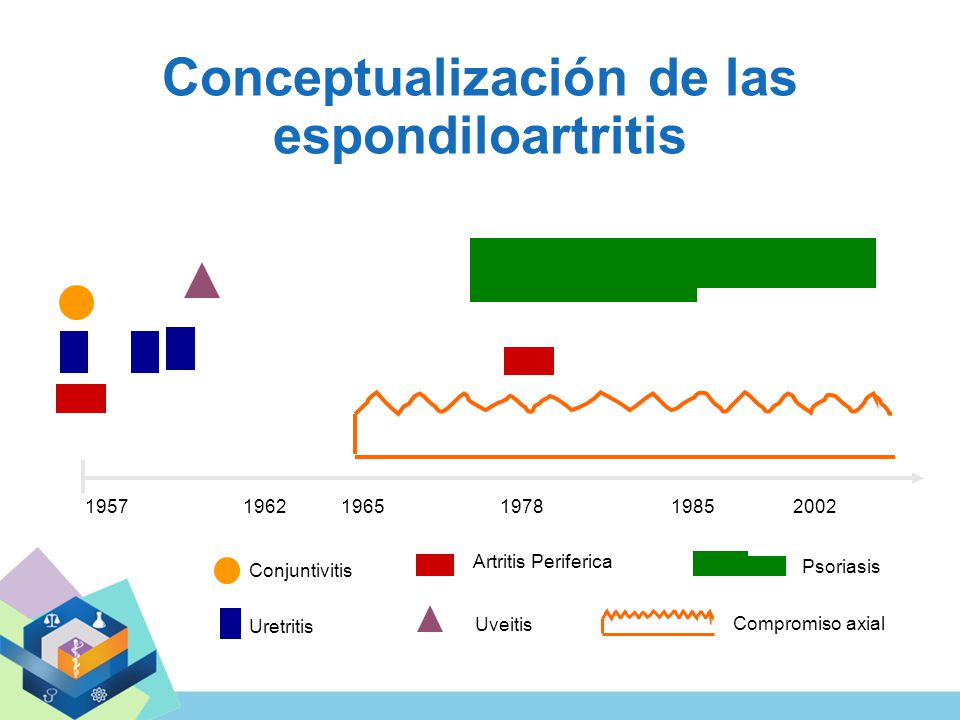 Conceptualización de las espondiloartritis

1957
1962
1965
1978
1985
2002

Conjuntivitis
Artritis Periferica
Psoriasis
Uretritis
Uveitis
Compromiso axial